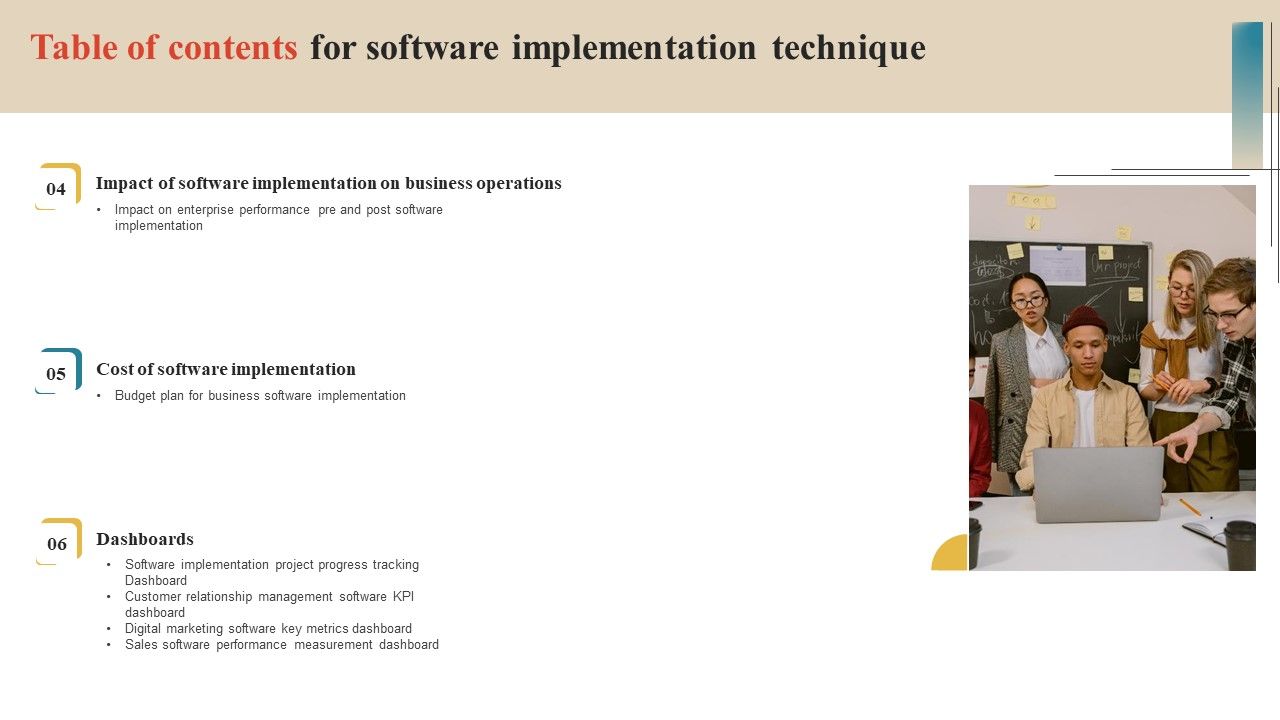 Table of contents for software implementation technique

04
Impact of software implementation on business operations
• Impact on enterprise performance pre and post software implementation

05
Cost of software implementation
• Budget plan for business software implementation

06
Dashboards
• Software implementation project progress tracking Dashboard
• Customer relationship management software KPI dashboard
• Digital marketing software key metrics dashboard
• Sales software performance measurement dashboard